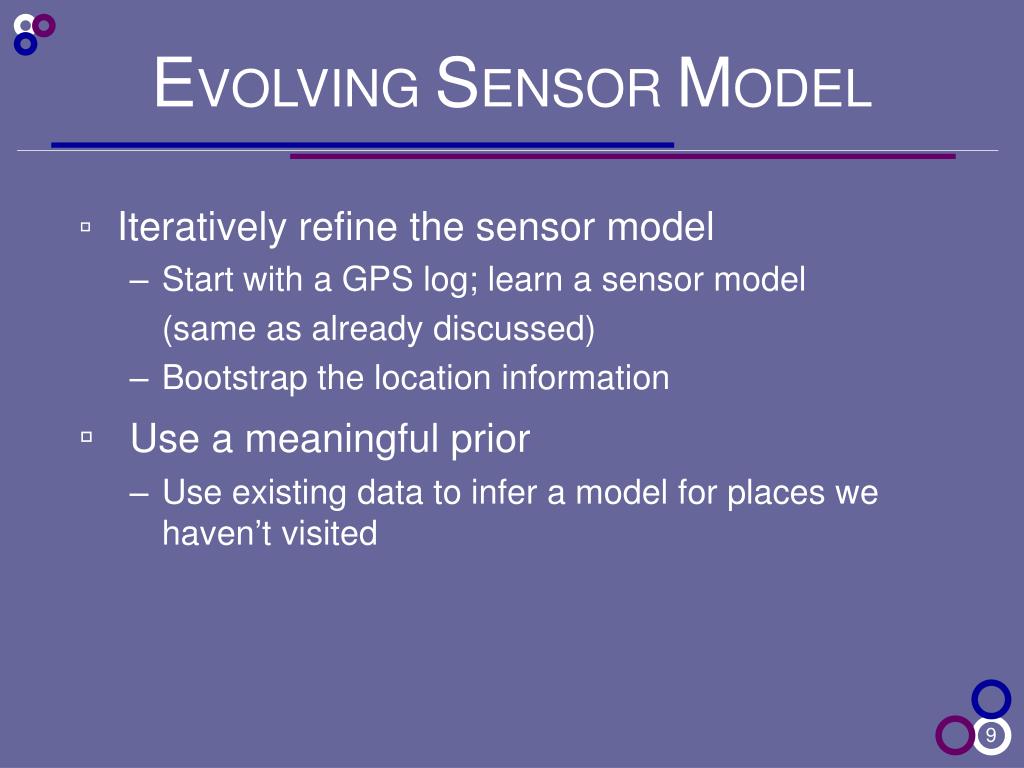 EVOLVING SENSOR MODEL

▫ Iteratively refine the sensor model
– Start with a GPS log; learn a sensor model (same as already discussed)
– Bootstrap the location information

▫ Use a meaningful prior
– Use existing data to infer a model for places we haven’t visited

9